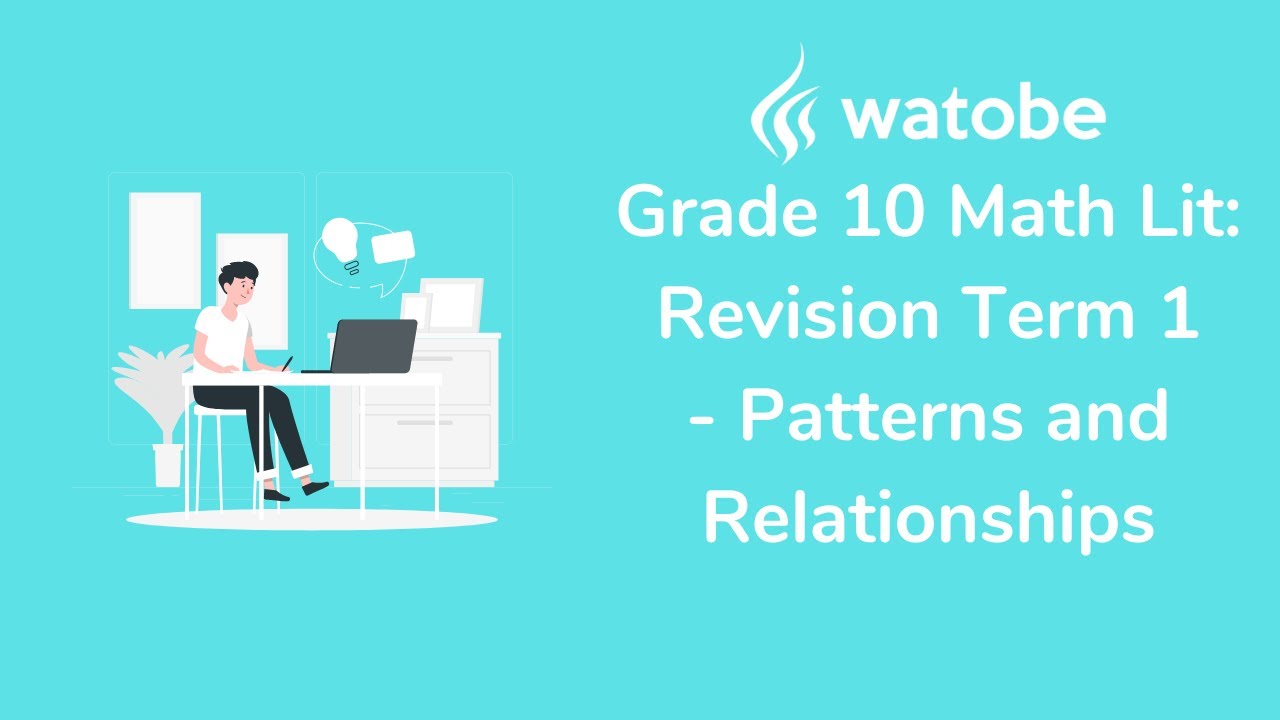 watobe

Grade 10 Math Lit: Revision Term 1 - Patterns and Relationships